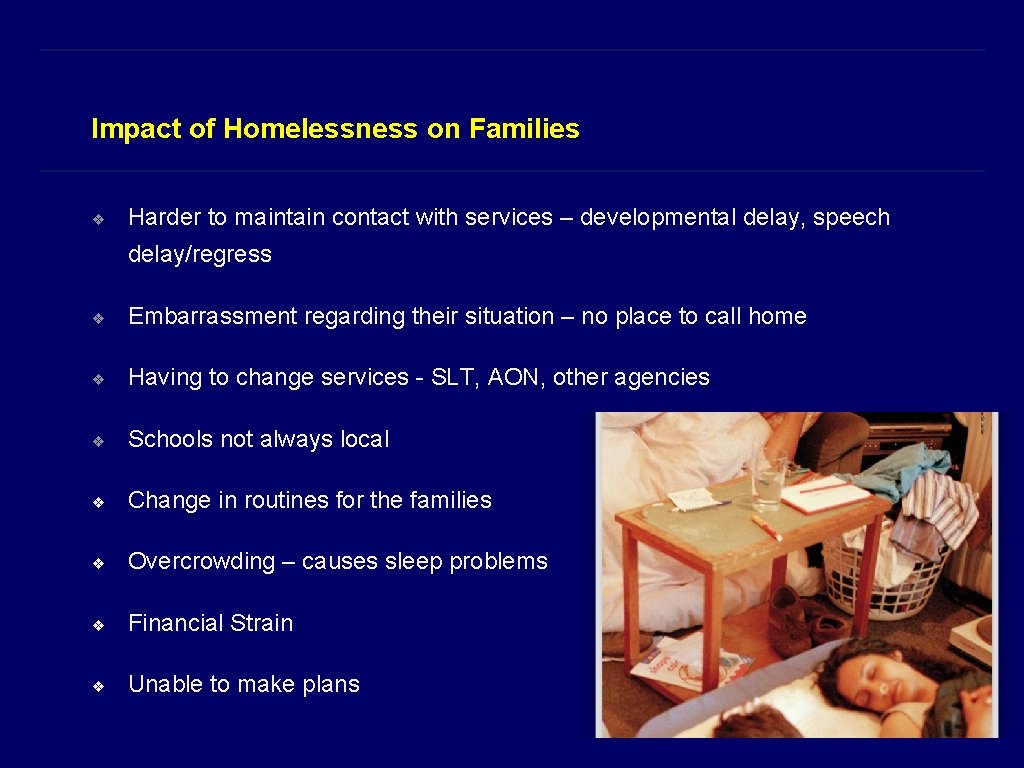 Impact of Homelessness on Families

❖ Harder to maintain contact with services – developmental delay, speech delay/regress

❖ Embarrassment regarding their situation – no place to call home

❖ Having to change services - SLT, AON, other agencies

❖ Schools not always local

❖ Change in routines for the families

❖ Overcrowding – causes sleep problems

❖ Financial Strain

❖ Unable to make plans